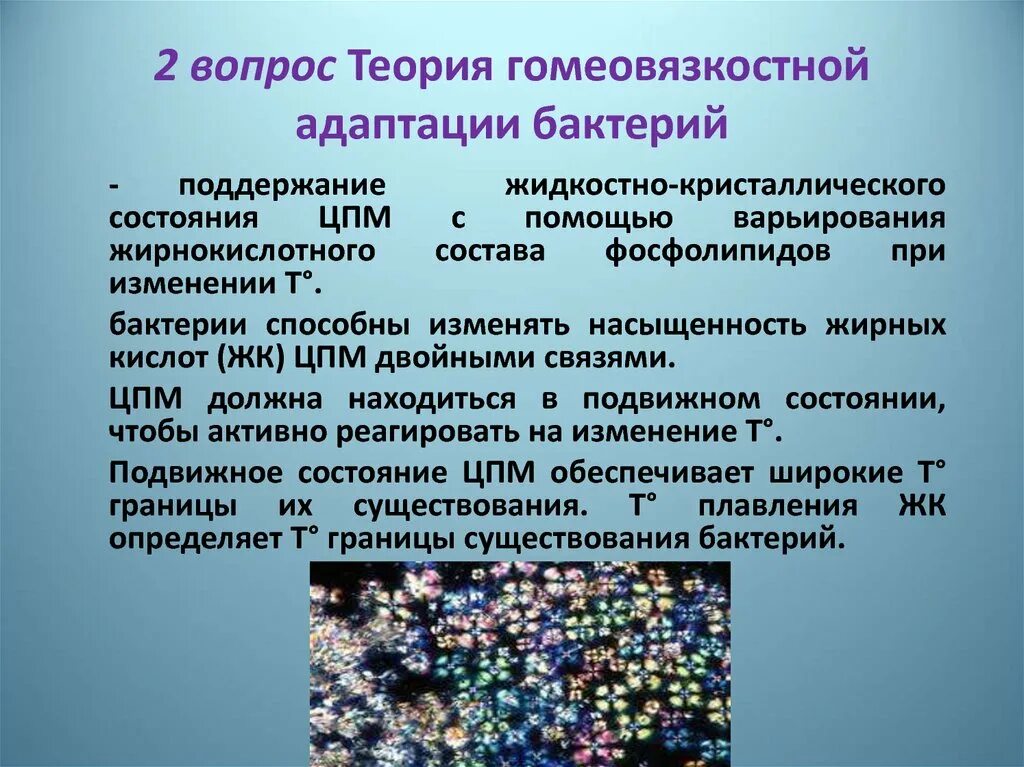 2 вопрос Теория гомеовязкостной адаптации бактерий

- поддержание жидкостно-кристаллического состояния ЦПМ с помощью варьирования жирнокислотного состава фосфолипидов при изменении Т°.

бактерии способны изменять насыщенность жирных кислот (ЖК) ЦПМ двойными связями.

ЦПМ должна находиться в подвижном состоянии, чтобы активно реагировать на изменение Т°.

Подвижное состояние ЦПМ обеспечивает широкие Т° границы их существования. Т° плавления ЖК определяет Т° границы существования бактерий.